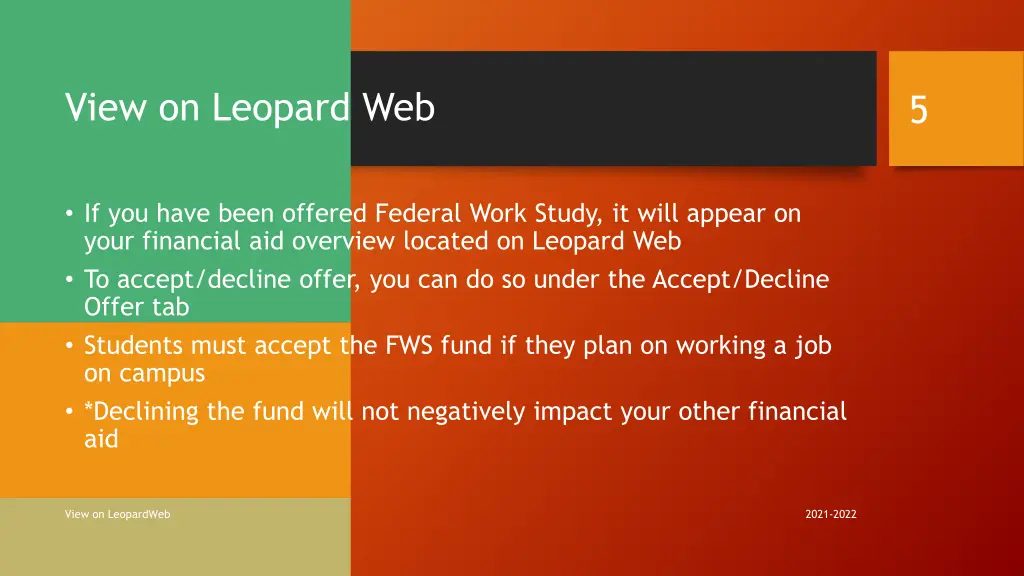 View on Leopard Web

5

• If you have been offered Federal Work Study, it will appear on your financial aid overview located on Leopard Web
• To accept/decline offer, you can do so under the Accept/Decline Offer tab
• Students must accept the FWS fund if they plan on working a job on campus
• *Declining the fund will not negatively impact your other financial aid

View on LeopardWeb

2021-2022